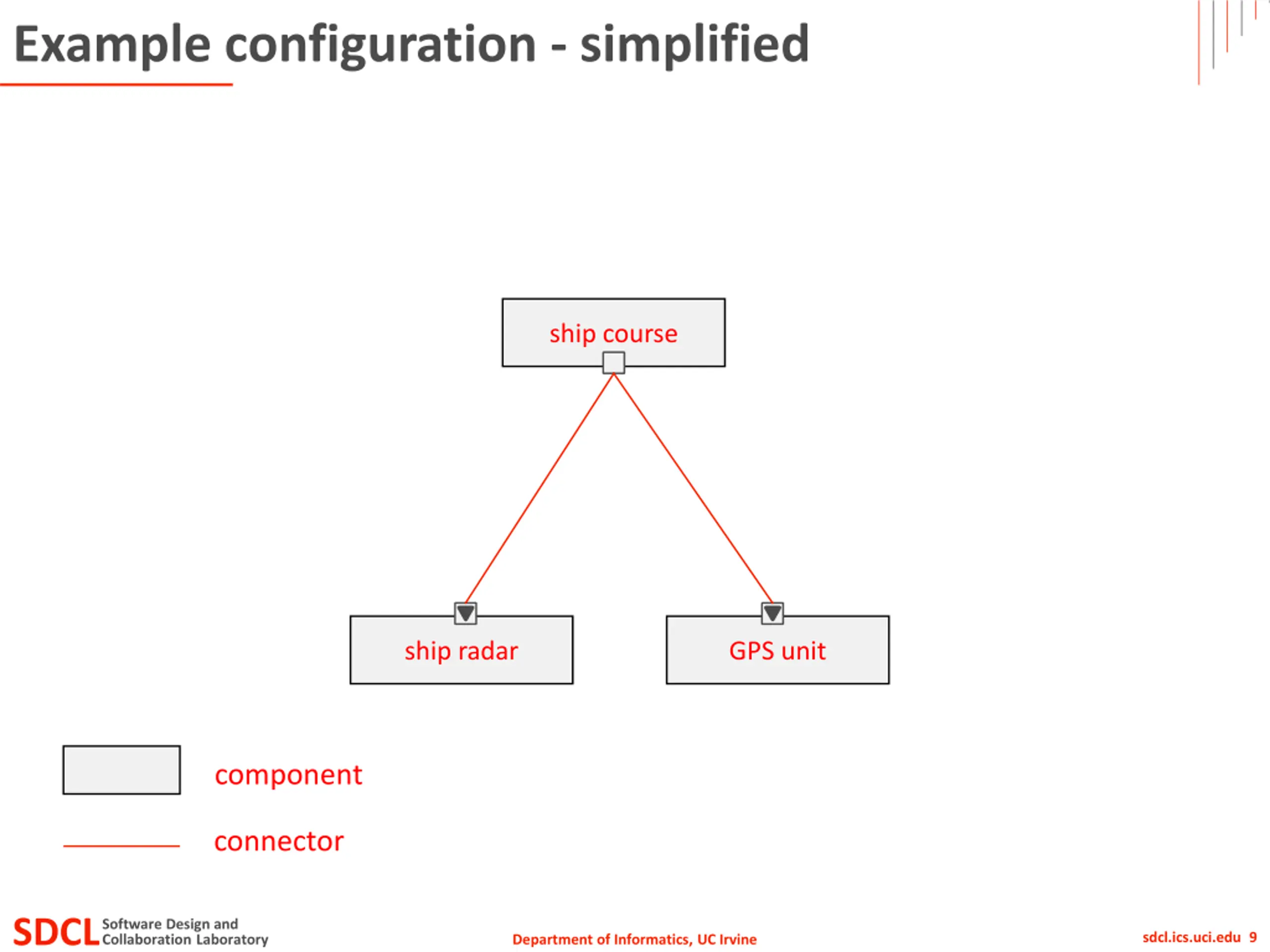 Example configuration - simplified

ship course

ship radar

GPS unit

component

connector

SDCL Software Design and Collaboration Laboratory

Department of Informatics, UC Irvine

sdcl.ics.uci.edu 9